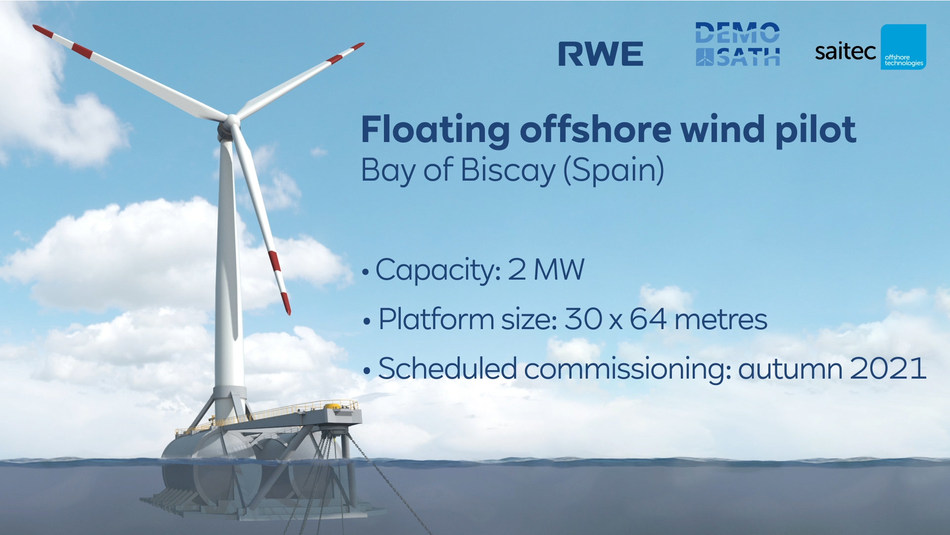 RWE

DEMO SATH

saitec offshore technologies

Floating offshore wind pilot
Bay of Biscay (Spain)

• Capacity: 2 MW
• Platform size: 30 x 64 metres
• Scheduled commissioning: autumn 2021